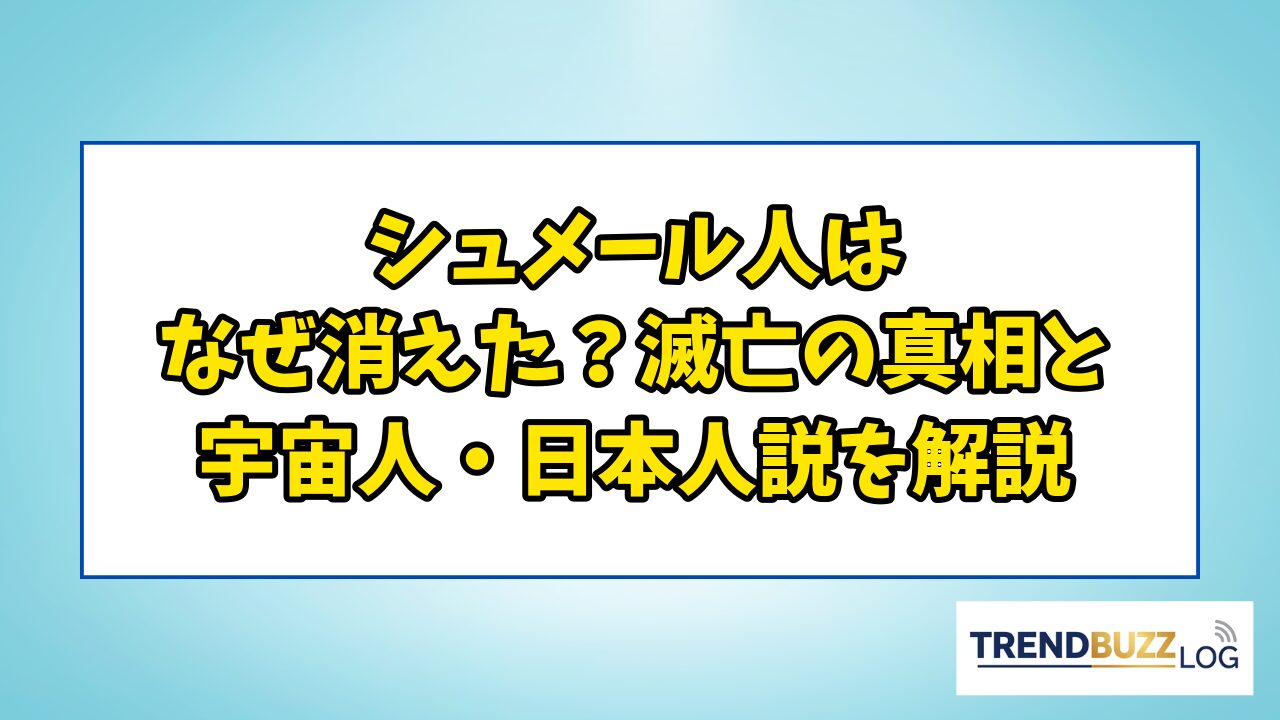 シュメール人は
なぜ消えた？滅亡の真相と
宇宙人・日本人説を解説

TRENDBUZZ LOG